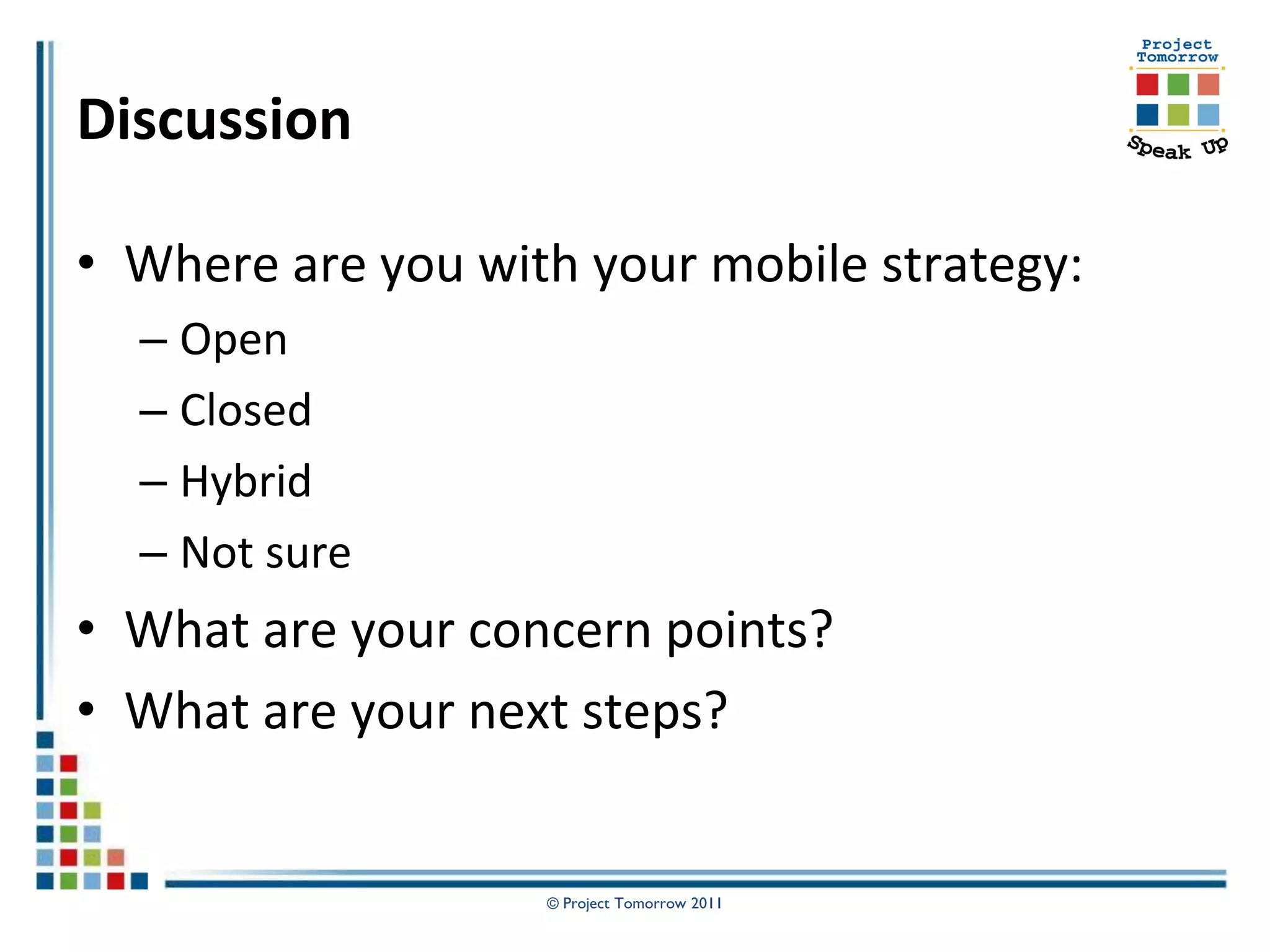 Project Tomorrow
Speak Up

Discussion

• Where are you with your mobile strategy:
– Open
– Closed
– Hybrid
– Not sure
• What are your concern points?
• What are your next steps?

© Project Tomorrow 2011